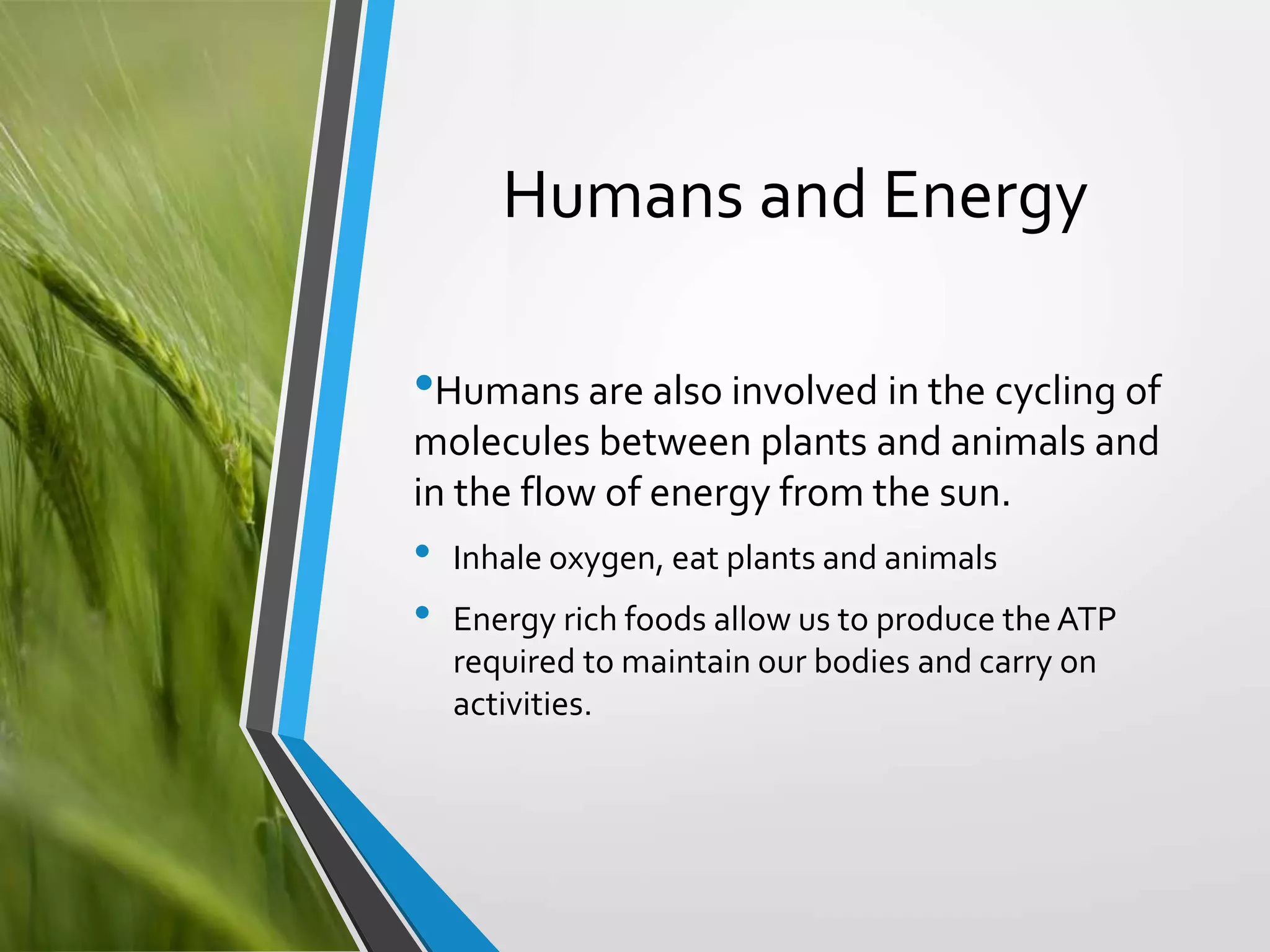 Humans and Energy

• Humans are also involved in the cycling of molecules between plants and animals and in the flow of energy from the sun.

• Inhale oxygen, eat plants and animals

• Energy rich foods allow us to produce the ATP required to maintain our bodies and carry on activities.